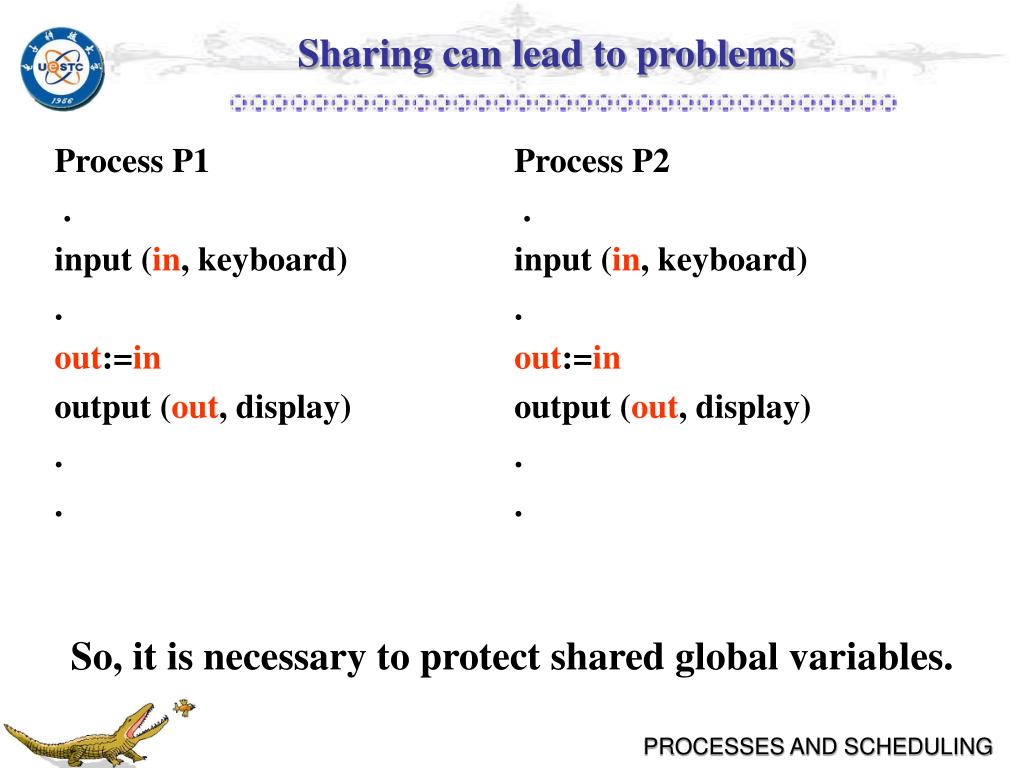 UESTC 1956

Sharing can lead to problems

Process P1
.
input (in, keyboard)
.
out:=in
output (out, display)
.
.

Process P2
.
input (in, keyboard)
.
out:=in
output (out, display)
.
.

So, it is necessary to protect shared global variables.

PROCESSES AND SCHEDULING